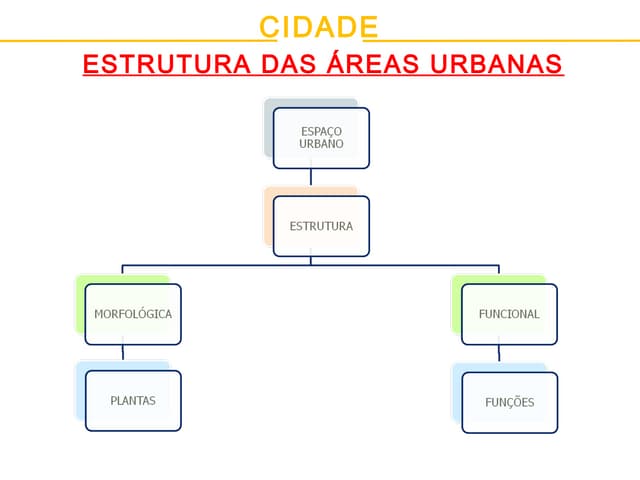 CIDADE

ESTRUTURA DAS ÁREAS URBANAS

ESPAÇO URBANO

ESTRUTURA

MORFOLÓGICA

FUNCIONAL

PLANTAS

FUNÇÕES